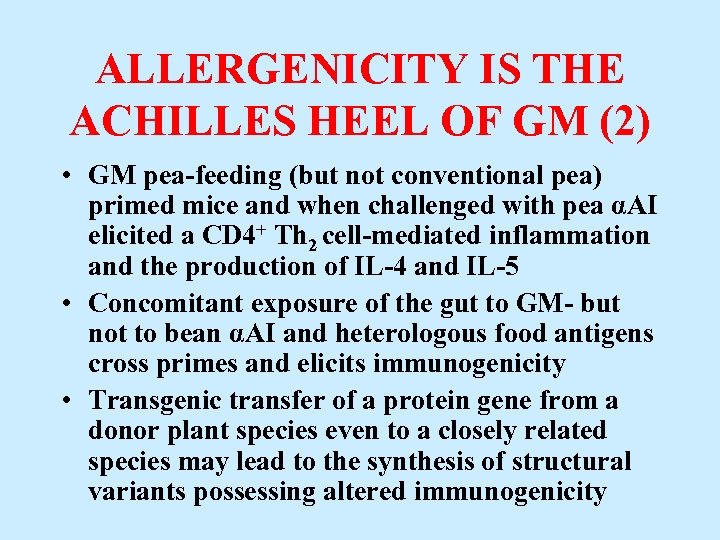 ALLERGENICITY IS THE ACHILLES HEEL OF GM (2)

• GM pea-feeding (but not conventional pea) primed mice and when challenged with pea αAI elicited a CD4$^+$ Th$_2$ cell-mediated inflammation and the production of IL-4 and IL-5

• Concomitant exposure of the gut to GM- but not to bean αAI and heterologous food antigens cross primes and elicits immunogenicity

• Transgenic transfer of a protein gene from a donor plant species even to a closely related species may lead to the synthesis of structural variants possessing altered immunogenicity